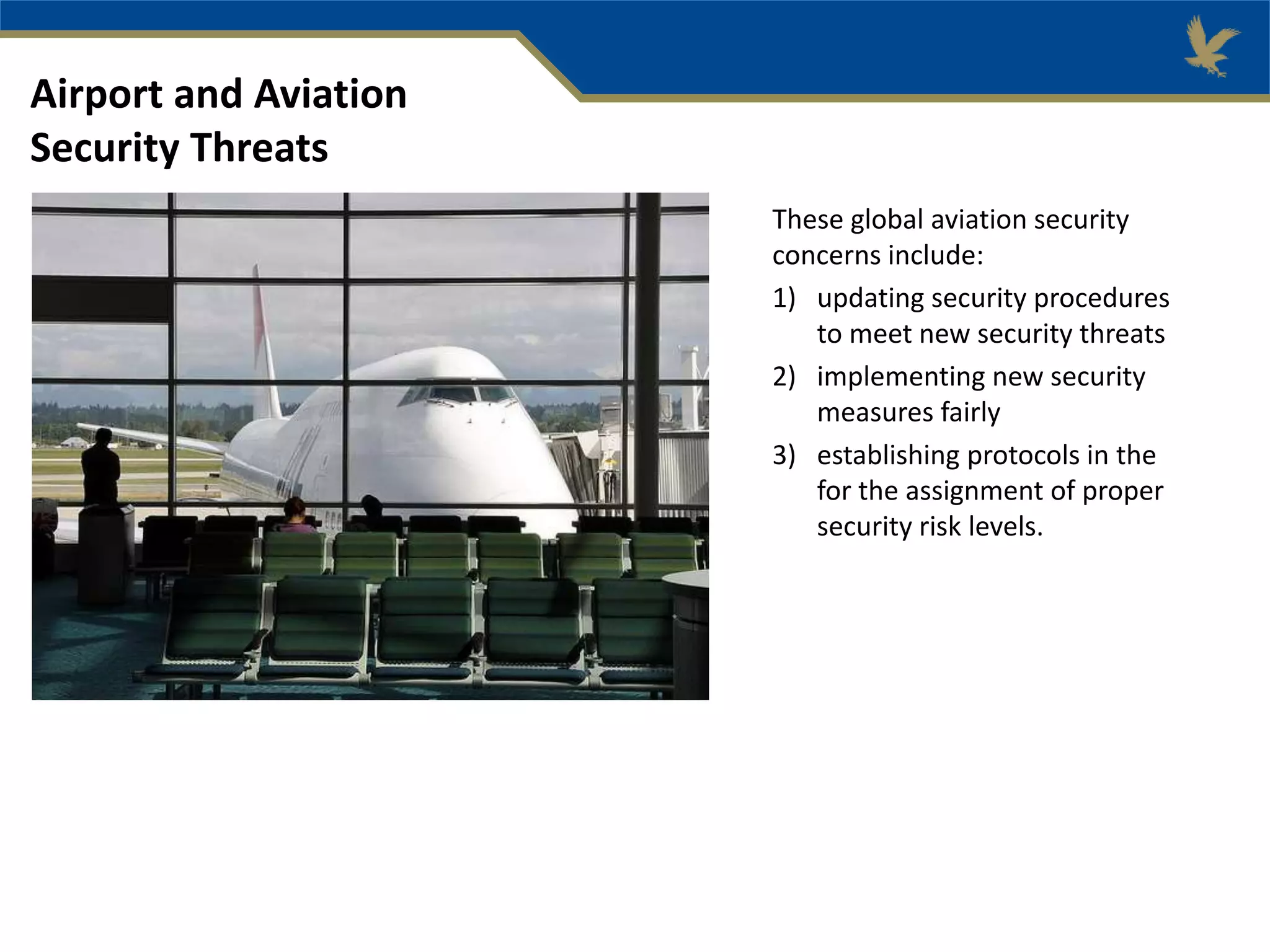 Airport and Aviation Security Threats

These global aviation security concerns include:

1) updating security procedures to meet new security threats
2) implementing new security measures fairly
3) establishing protocols in the for the assignment of proper security risk levels.